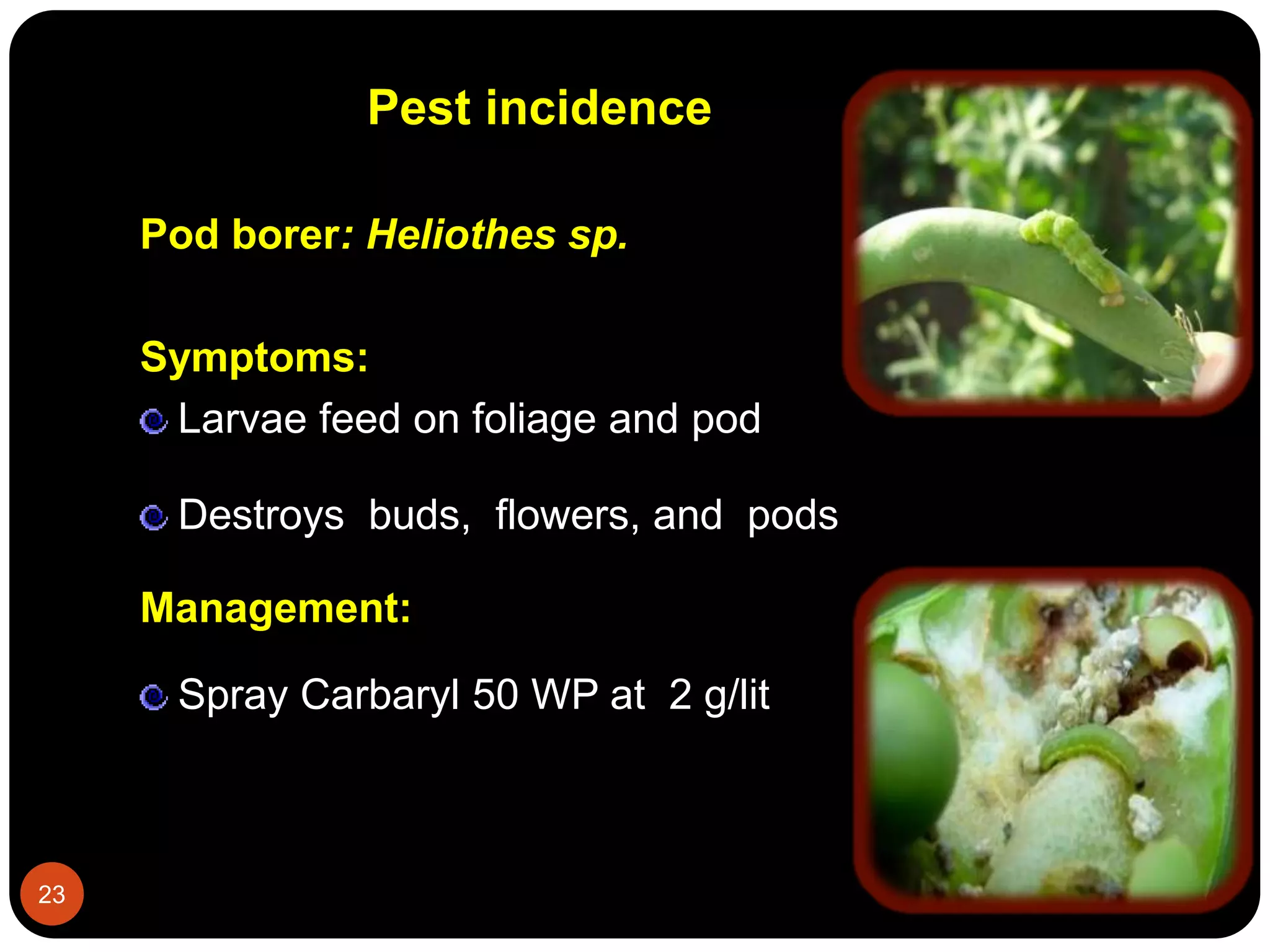 Pest incidence

Pod borer: Heliothes sp.

Symptoms:

Larvae feed on foliage and pod

Destroys buds, flowers, and pods

Management:

Spray Carbaryl 50 WP at 2 g/lit

23